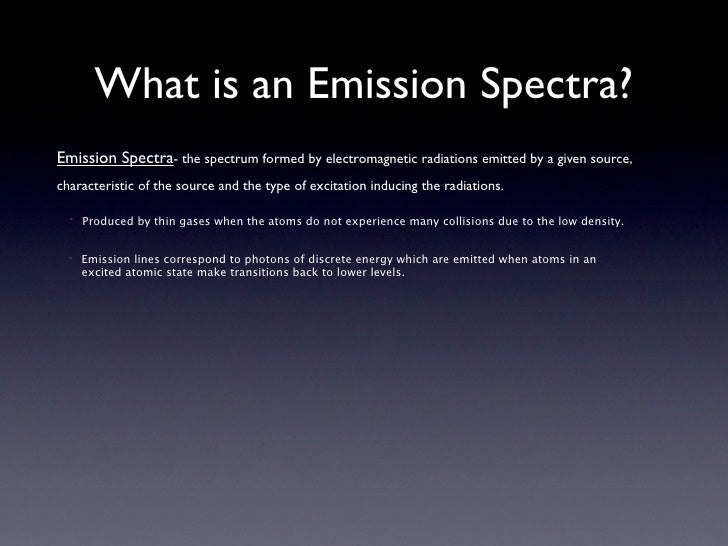 What is an Emission Spectra?

Emission Spectra- the spectrum formed by electromagnetic radiations emitted by a given source, characteristic of the source and the type of excitation inducing the radiations.

• Produced by thin gases when the atoms do not experience many collisions due to the low density.

• Emission lines correspond to photons of discrete energy which are emitted when atoms in an excited atomic state make transitions back to lower levels.